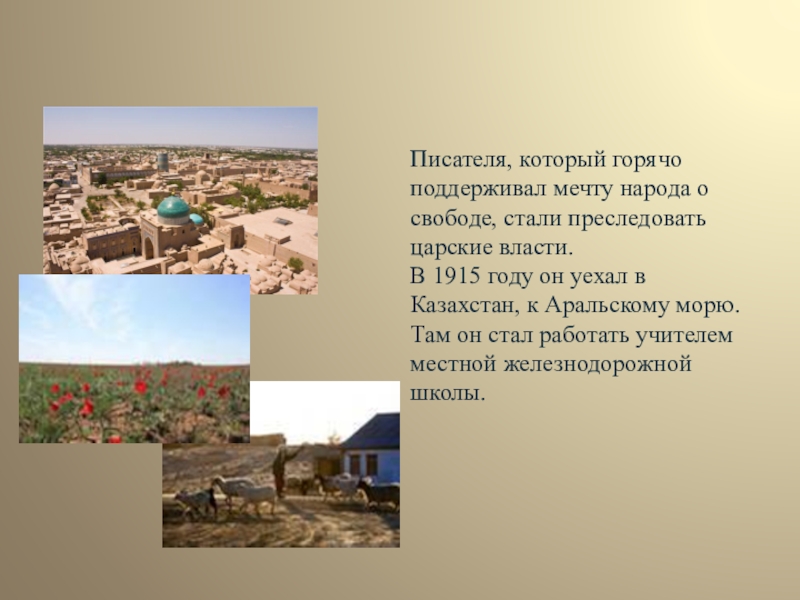 Писателя, который горячо поддерживал мечту народа о свободе, стали преследовать царские власти.
В 1915 году он уехал в Казахстан, к Аральскому морю. Там он стал работать учителем местной железнодорожной школы.